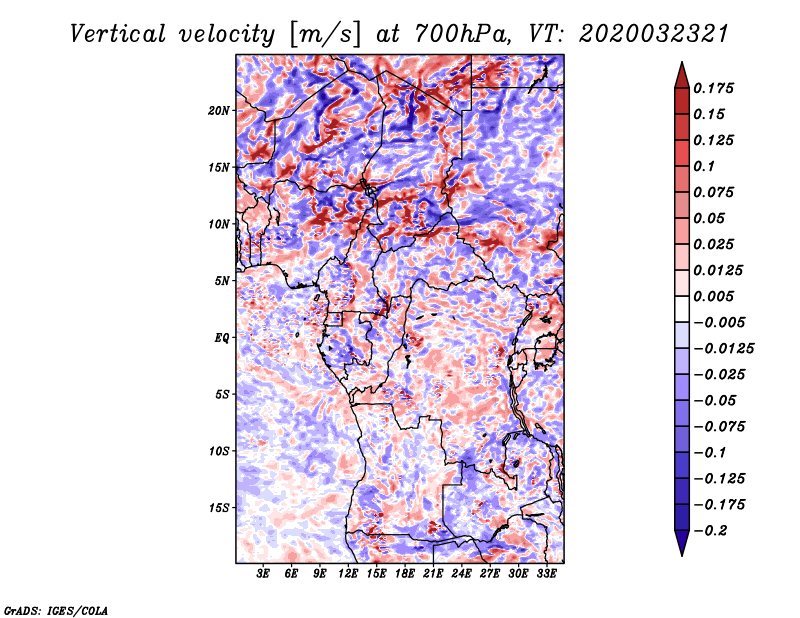 Vertical velocity [m/s] at 700hPa, VT: 2020032321

20N
15N
10N
5N
EQ
5S
10S
15S

3E 6E 9E 12E 15E 18E 21E 24E 27E 30E 33E

0.175
0.15
0.125
0.1
0.075
0.05
0.025
0.0125
0.005
−0.005
−0.0125
−0.025
−0.05
−0.075
−0.1
−0.125
−0.175
−0.2

GrADS: IGES/COLA